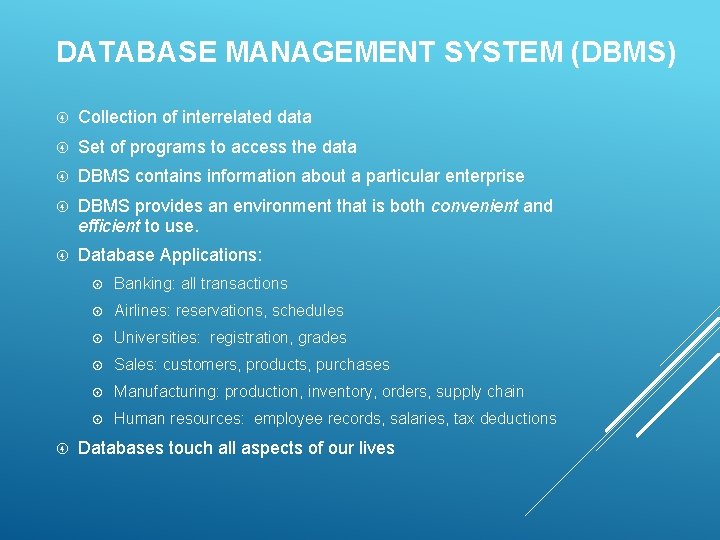 DATABASE MANAGEMENT SYSTEM (DBMS)

Collection of interrelated data

Set of programs to access the data

DBMS contains information about a particular enterprise

DBMS provides an environment that is both convenient and efficient to use.

Database Applications:

Banking: all transactions

Airlines: reservations, schedules

Universities: registration, grades

Sales: customers, products, purchases

Manufacturing: production, inventory, orders, supply chain

Human resources: employee records, salaries, tax deductions

Databases touch all aspects of our lives